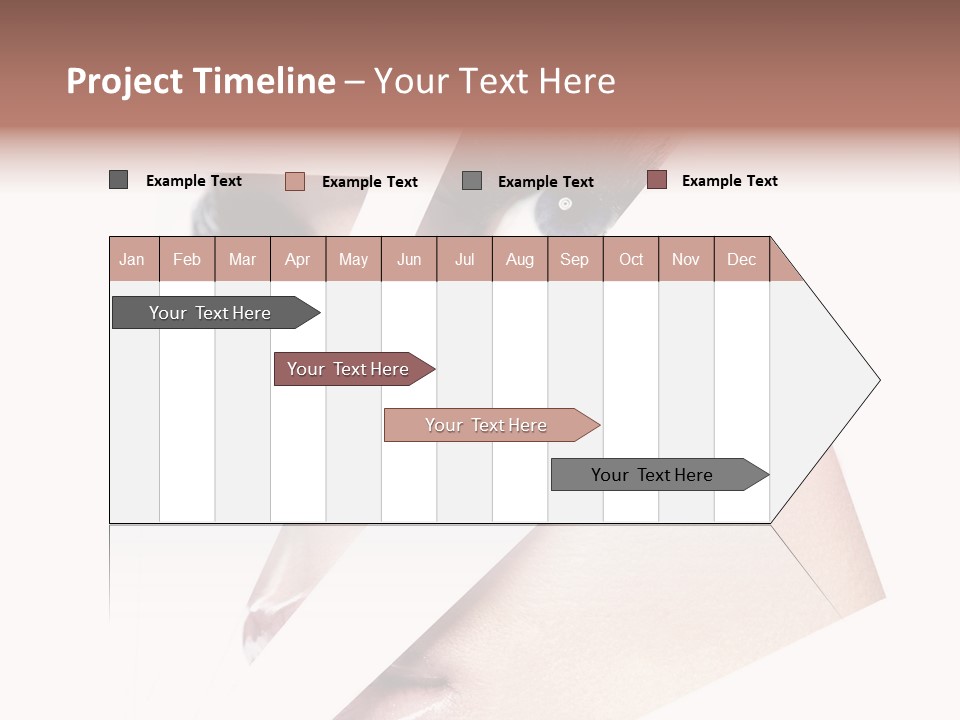 Project Timeline – Your Text Here

Example Text Example Text Example Text Example Text

| Jan | Feb | Mar | Apr | May | Jun | Jul | Aug | Sep | Oct | Nov | Dec |
|---|---|---|---|---|---|---|---|---|---|---|---|

Your Text Here

Your Text Here

Your Text Here

Your Text Here